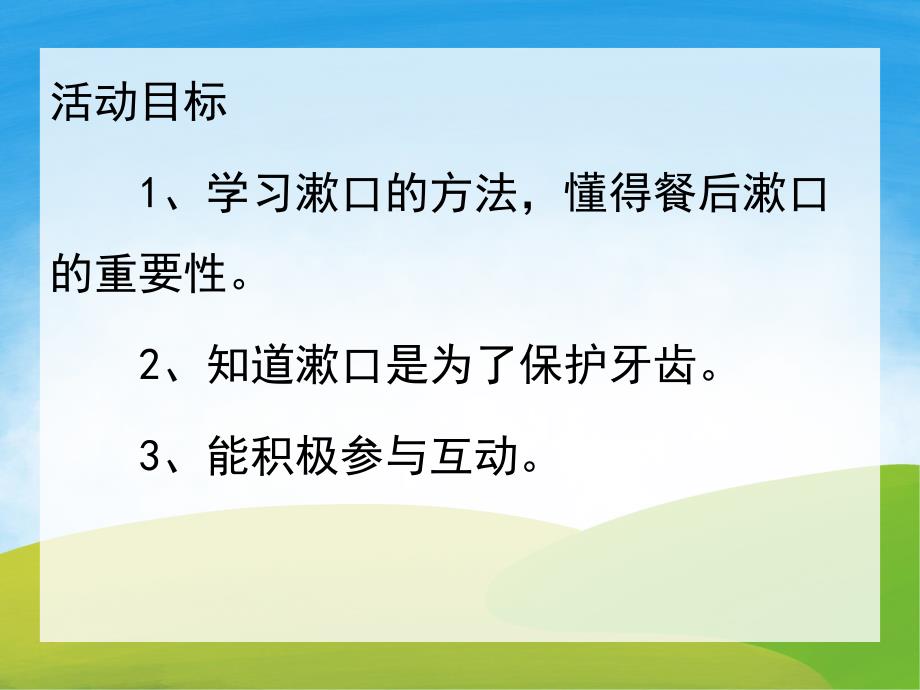 活动目标

1、学习漱口的方法，懂得餐后漱口的重要性。

2、知道漱口是为了保护牙齿。

3、能积极参与互动。